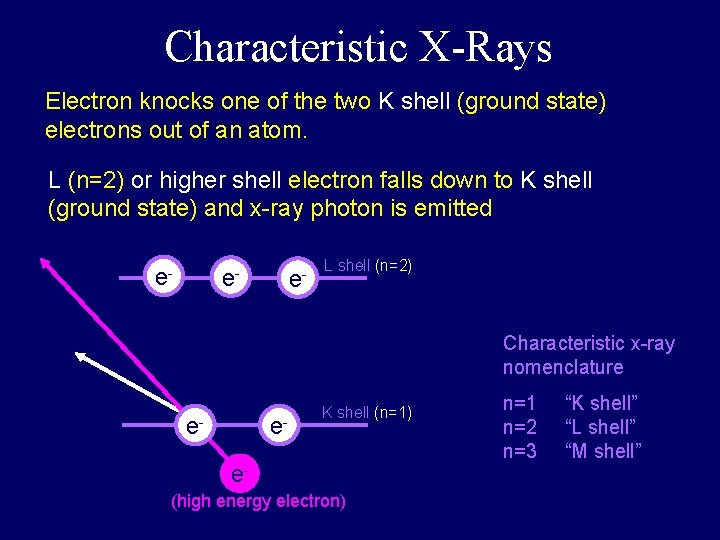 Characteristic X-Rays

Electron knocks one of the two K shell (ground state) electrons out of an atom.

L (n=2) or higher shell electron falls down to K shell (ground state) and x-ray photon is emitted

$e^-$ $e^-$ $e^-$ L shell (n=2)

$e^-$ $e^-$ K shell (n=1)

$e^-$
(high energy electron)

Characteristic x-ray nomenclature

n=1 “K shell”
n=2 “L shell”
n=3 “M shell”